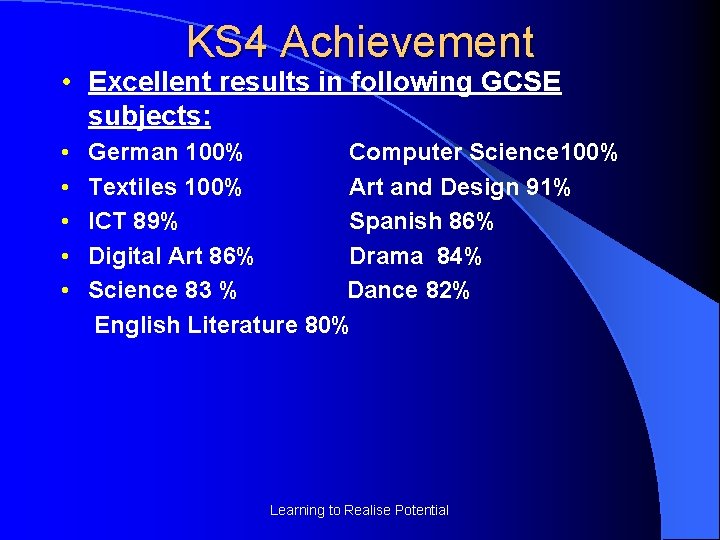 KS4 Achievement

• Excellent results in following GCSE subjects:

• German 100% Computer Science100%
• Textiles 100% Art and Design 91%
• ICT 89% Spanish 86%
• Digital Art 86% Drama 84%
• Science 83 % Dance 82%
English Literature 80%

Learning to Realise Potential